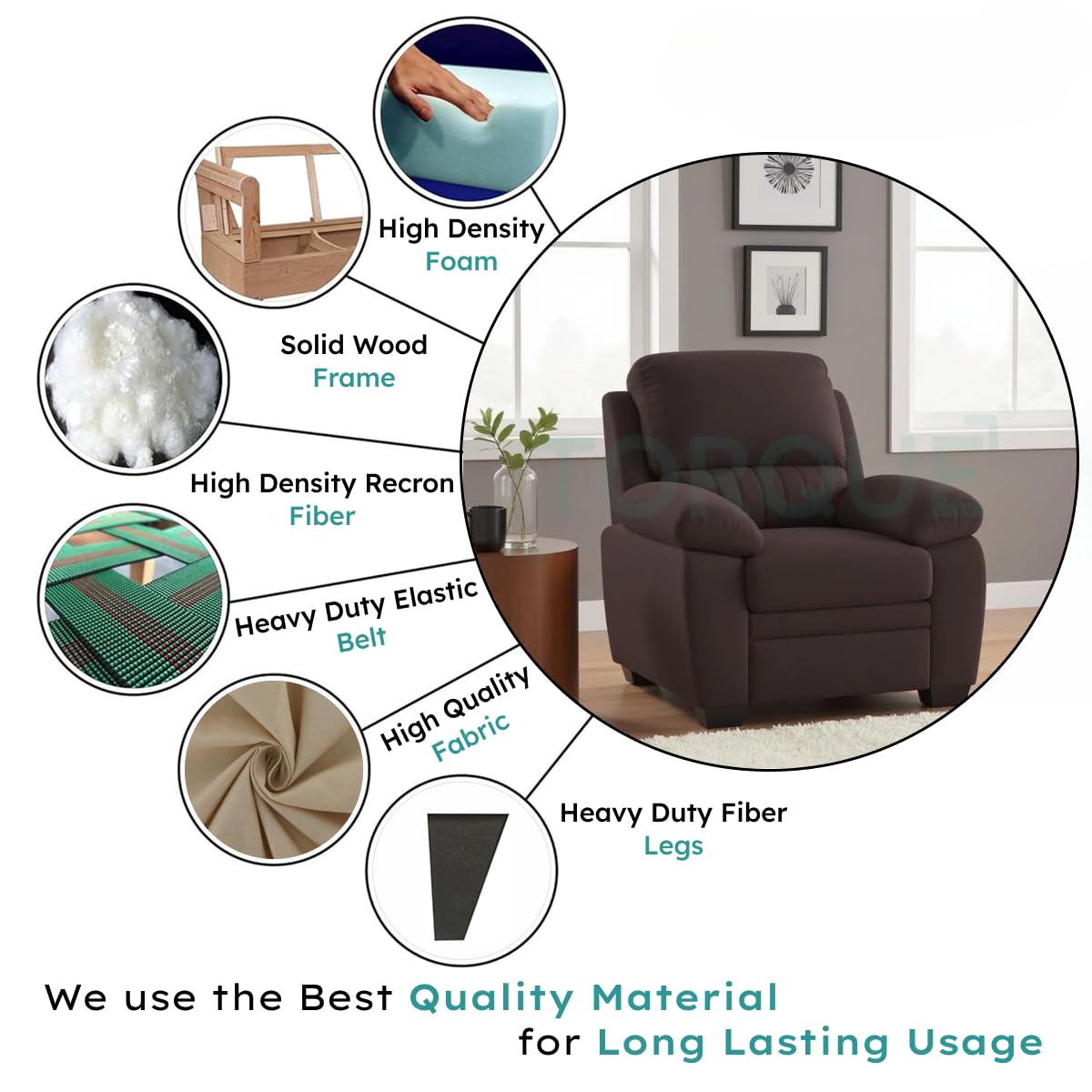 High Density
Foam

Solid Wood
Frame

High Density Recron
Fiber

Heavy Duty Elastic
Belt

High Quality
Fabric

Heavy Duty Fiber
Legs

TORQUE

We use the Best Quality Material
for Long Lasting Usage